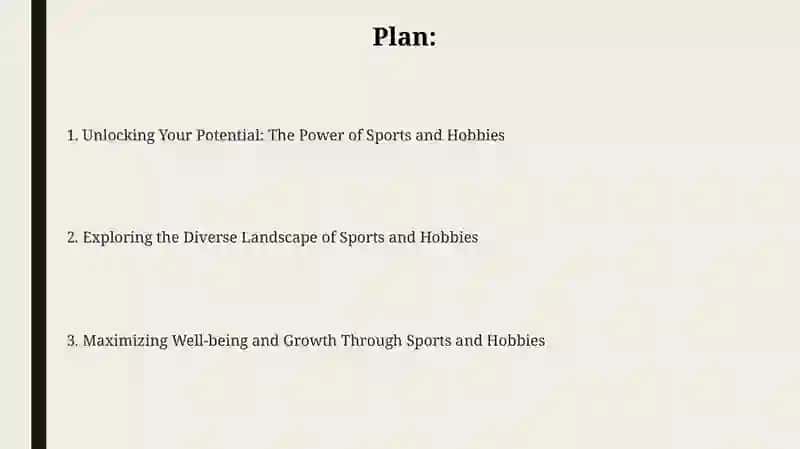 Plan:

1. Unlocking Your Potential: The Power of Sports and Hobbies

2. Exploring the Diverse Landscape of Sports and Hobbies

3. Maximizing Well-being and Growth Through Sports and Hobbies